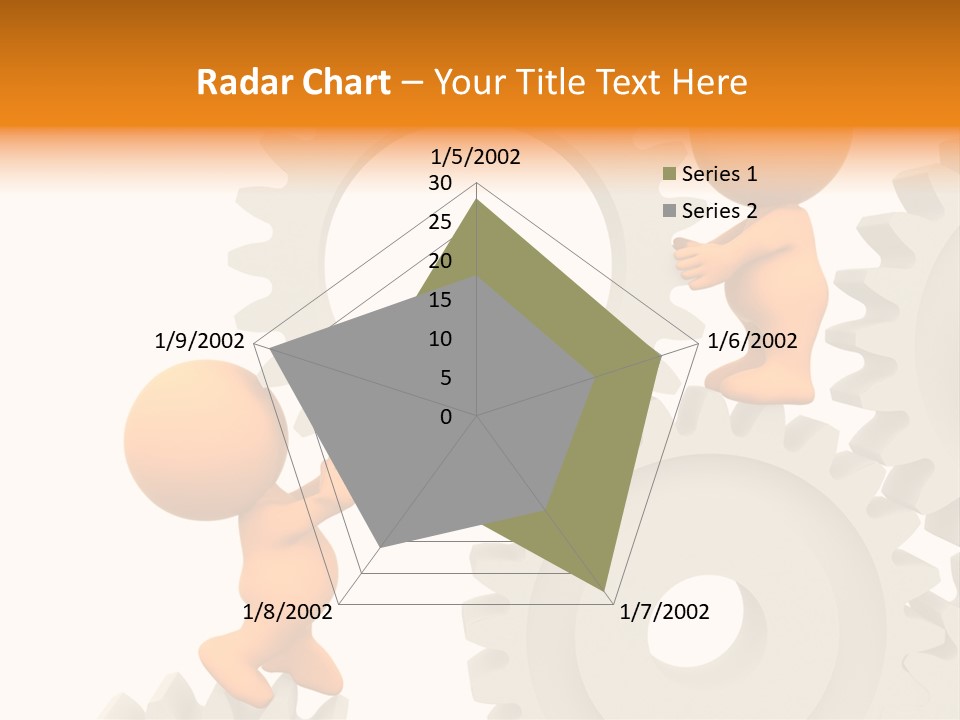 Radar Chart – Your Title Text Here

1/5/2002

30
25
20
15
10
5
0

1/6/2002

1/7/2002

1/8/2002

1/9/2002

Series 1
Series 2